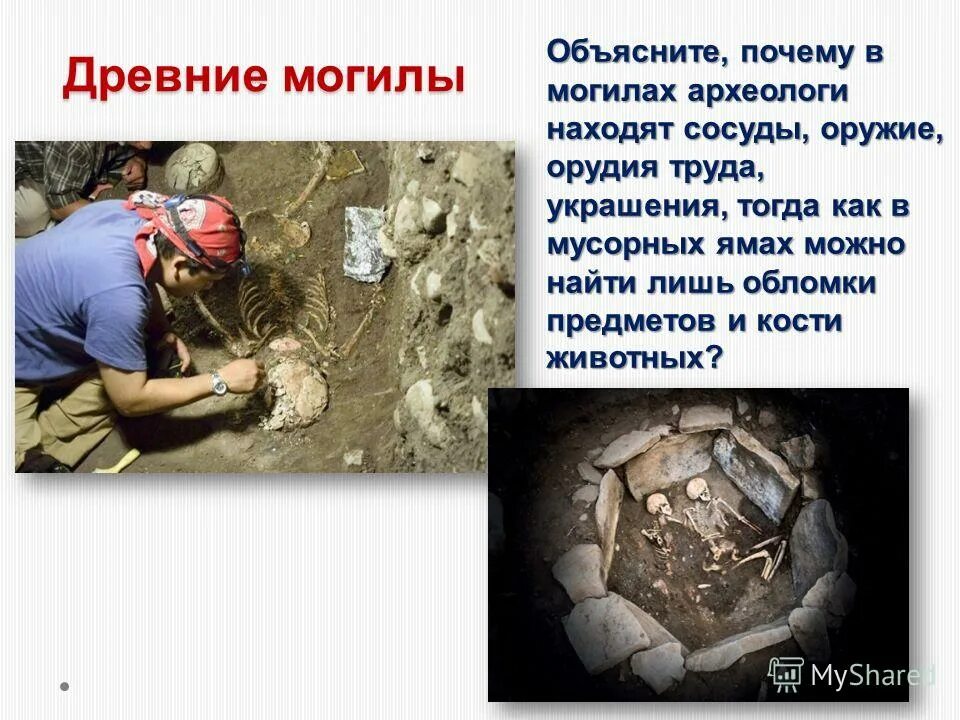 Древние могилы

Объясните, почему в могилах археологи находят сосуды, оружие, орудия труда, украшения, тогда как в мусорных ямах можно найти лишь обломки предметов и кости животных?

MyShared